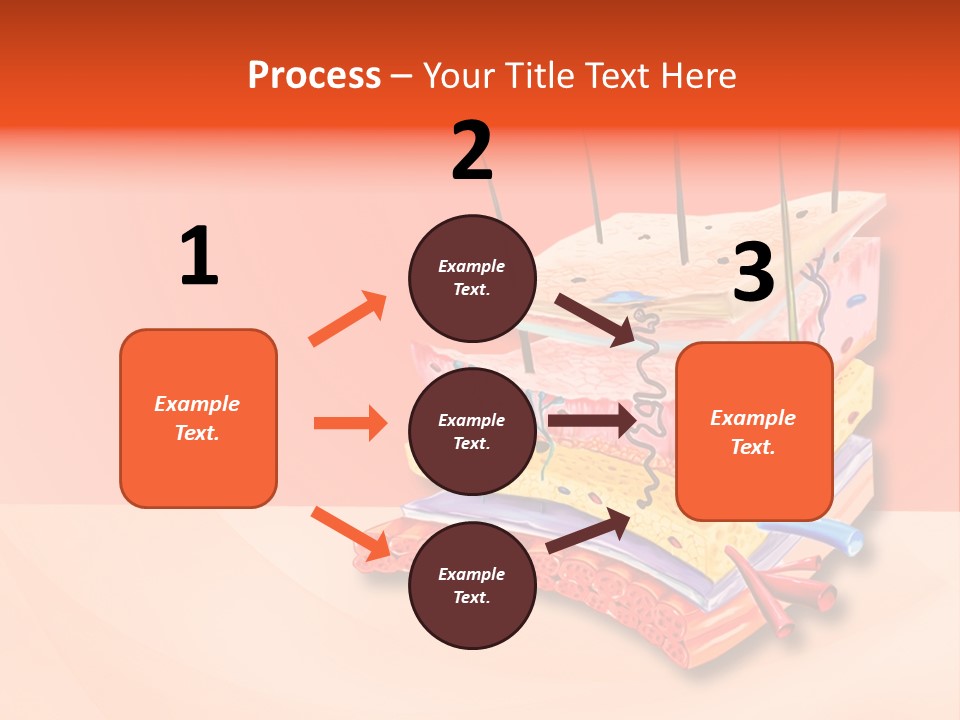 Process – Your Title Text Here

1

Example Text.

2

Example Text.

Example Text.

Example Text.

3

Example Text.